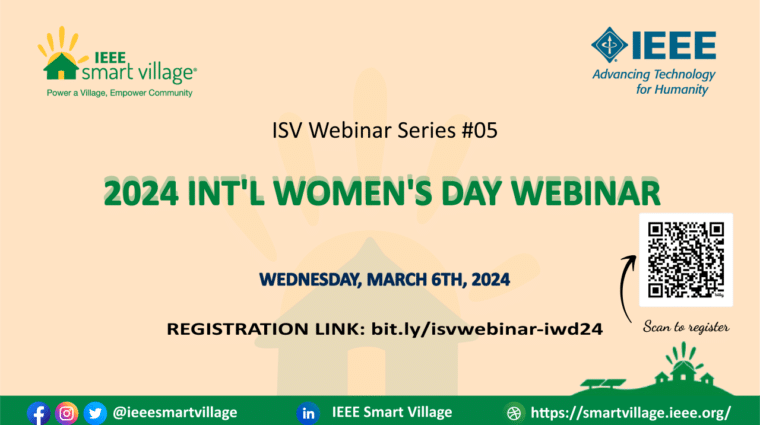 IEEE smart village®
Power a Village, Empower Community

IEEE
Advancing Technology for Humanity

ISV Webinar Series #05

2024 INT'L WOMEN'S DAY WEBINAR

WEDNESDAY, MARCH 6TH, 2024

REGISTRATION LINK: bit.ly/isvwebinar-iwd24

Scan to register

@ieeesmartvillage

IEEE Smart Village

https://smartvillage.ieee.org/